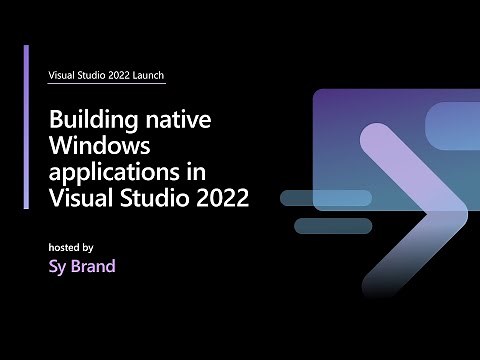 Visual Studio 2022 Launch

Building native Windows applications in Visual Studio 2022

hosted by

Sy Brand